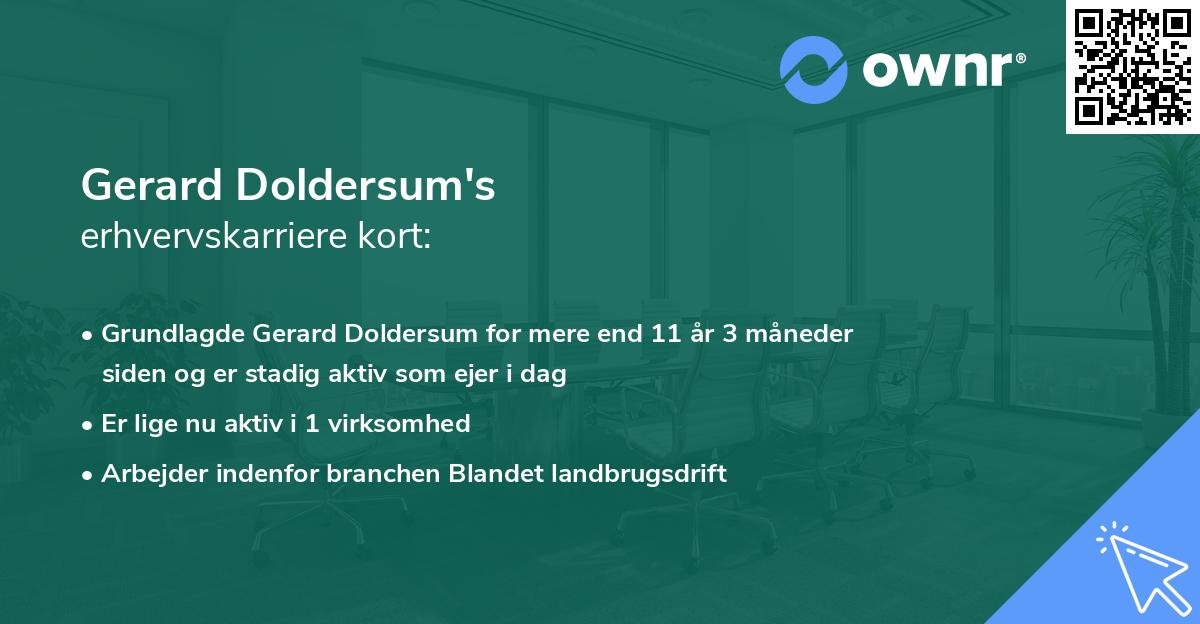 ownr®

Gerard Doldersum's
erhvervskarriere kort:

• Grundlagde Gerard Doldersum for mere end 11 år 3 måneder siden og er stadig aktiv som ejer i dag
• Er lige nu aktiv i 1 virksomhed
• Arbejder indenfor branchen Blandet landbrugsdrift